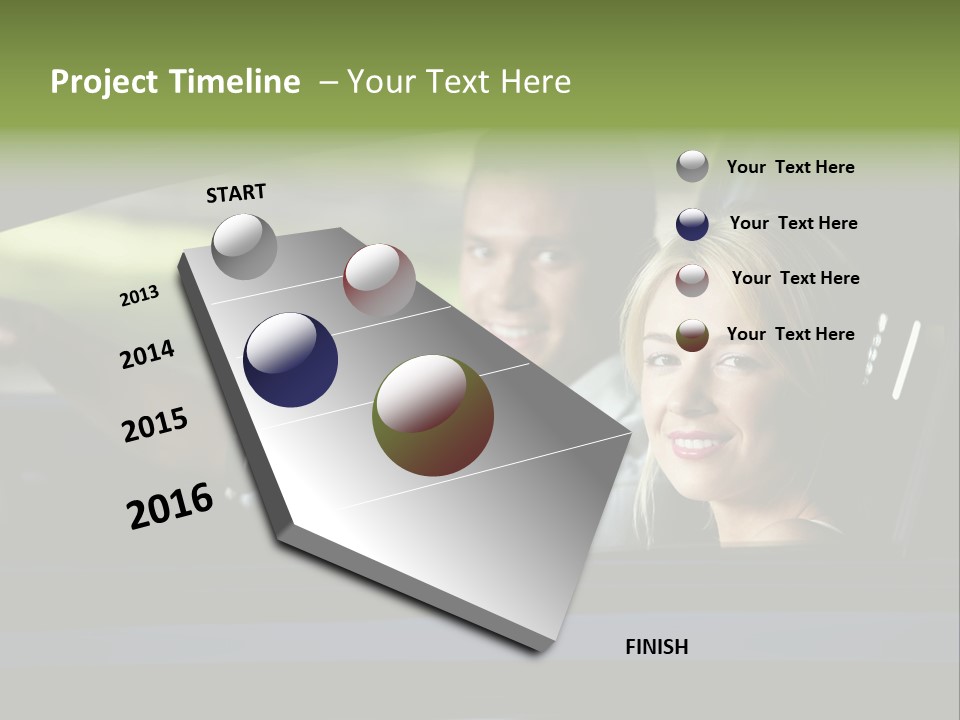 Project Timeline – Your Text Here

START

2013

2014

2015

2016

FINISH

Your Text Here

Your Text Here

Your Text Here

Your Text Here